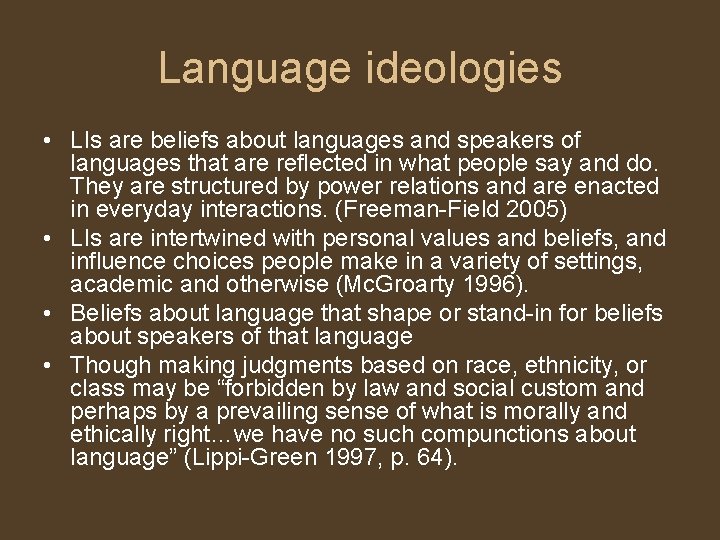 Language ideologies

• LIs are beliefs about languages and speakers of languages that are reflected in what people say and do. They are structured by power relations and are enacted in everyday interactions. (Freeman-Field 2005)
• LIs are intertwined with personal values and beliefs, and influence choices people make in a variety of settings, academic and otherwise (McGroarty 1996).
• Beliefs about language that shape or stand-in for beliefs about speakers of that language
• Though making judgments based on race, ethnicity, or class may be “forbidden by law and social custom and perhaps by a prevailing sense of what is morally and ethically right…we have no such compunctions about language” (Lippi-Green 1997, p. 64).